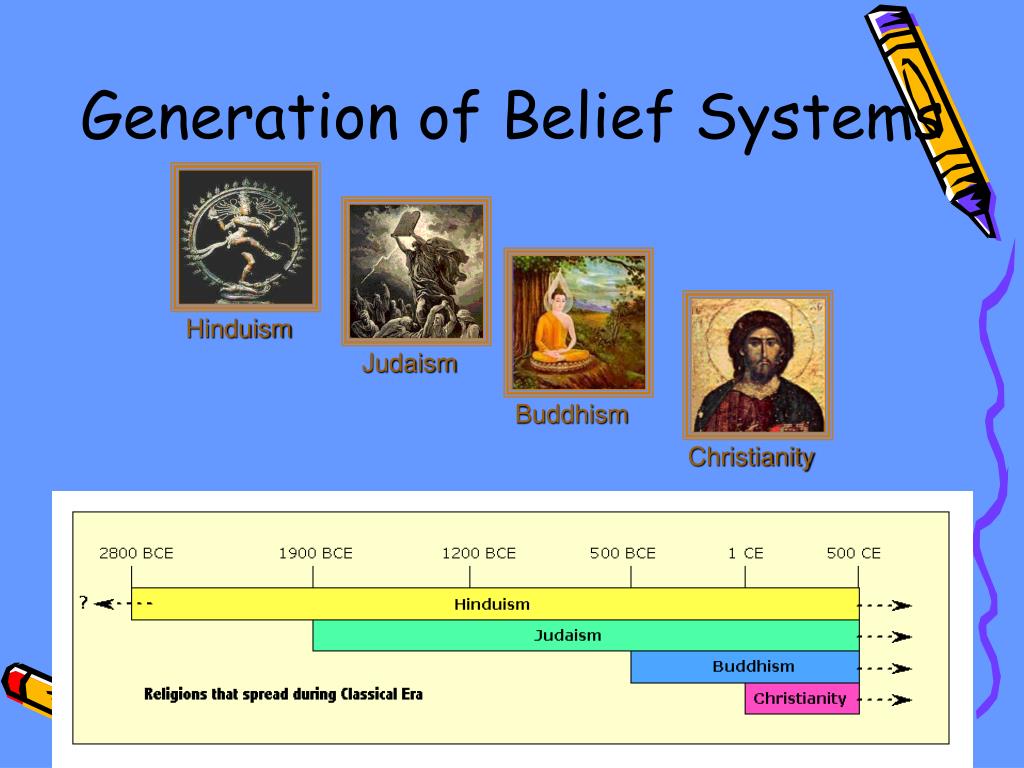 Generation of Belief Systems

Hinduism

Judaism

Buddhism

Christianity

2800 BCE 1900 BCE 1200 BCE 500 BCE 1 CE 500 CE

?

Hinduism

Judaism

Buddhism

Christianity

Religions that spread during Classical Era